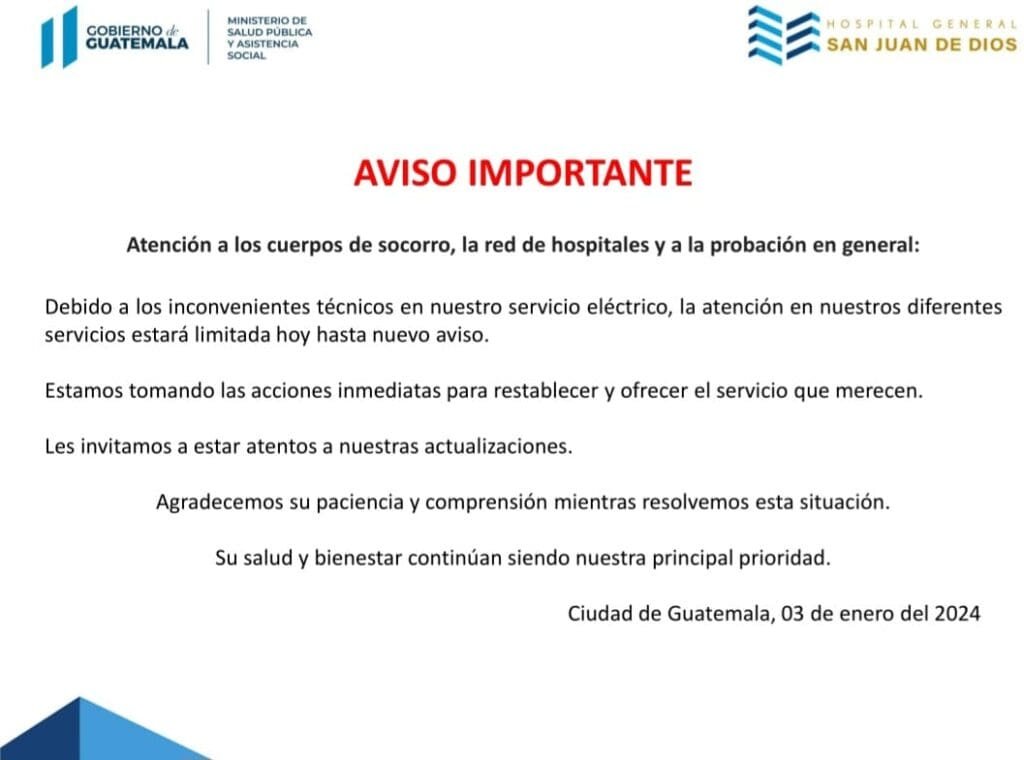 GOBIERNO de GUATEMALA

MINISTERIO DE SALUD PÚBLICA Y ASISTENCIA SOCIAL

HOSPITAL GENERAL SAN JUAN DE DIOS

AVISO IMPORTANTE

Atención a los cuerpos de socorro, la red de hospitales y a la probación en general:

Debido a los inconvenientes técnicos en nuestro servicio eléctrico, la atención en nuestros diferentes servicios estará limitada hoy hasta nuevo aviso.

Estamos tomando las acciones inmediatas para restablecer y ofrecer el servicio que merecen.

Les invitamos a estar atentos a nuestras actualizaciones.

Agradecemos su paciencia y comprensión mientras resolvemos esta situación.

Su salud y bienestar continúan siendo nuestra principal prioridad.

Ciudad de Guatemala, 03 de enero del 2024